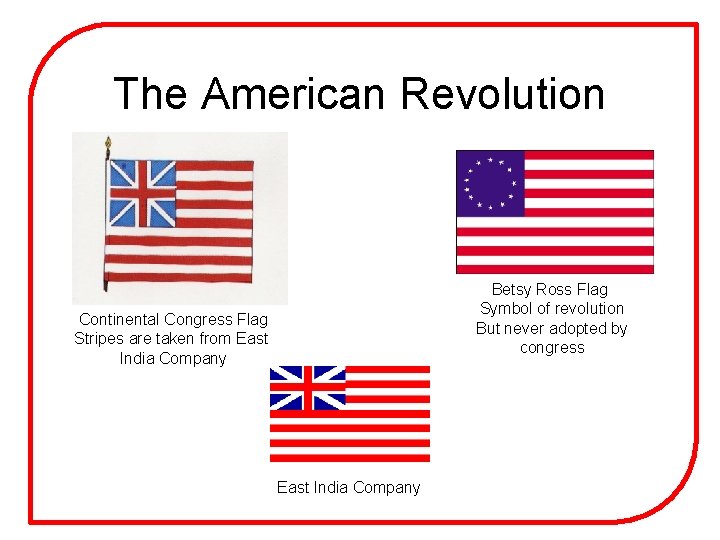 The American Revolution

Continental Congress Flag
Stripes are taken from East India Company

Betsy Ross Flag
Symbol of revolution
But never adopted by congress

East India Company